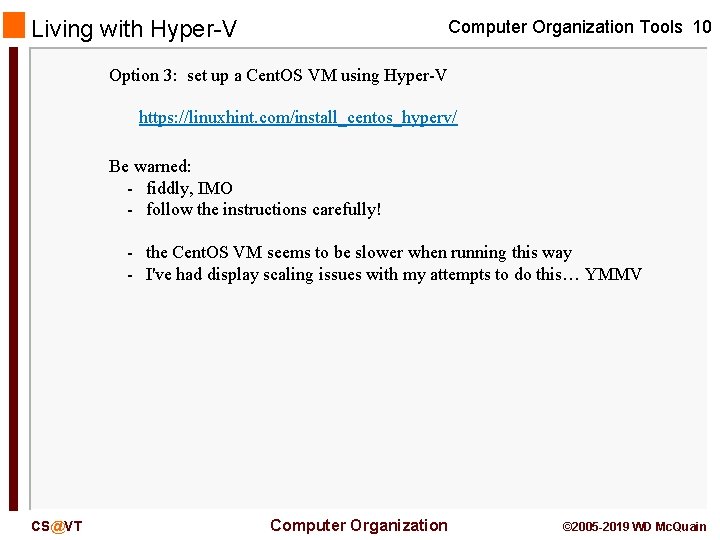 Living with Hyper-V

Computer Organization Tools 10

Option 3: set up a CentOS VM using Hyper-V

https://linuxhint.com/install_centos_hyperv/

Be warned:
- fiddly, IMO
- follow the instructions carefully!

- the CentOS VM seems to be slower when running this way
- I've had display scaling issues with my attempts to do this… YMMV

CS@VT

Computer Organization

©2005-2019 WD McQuain